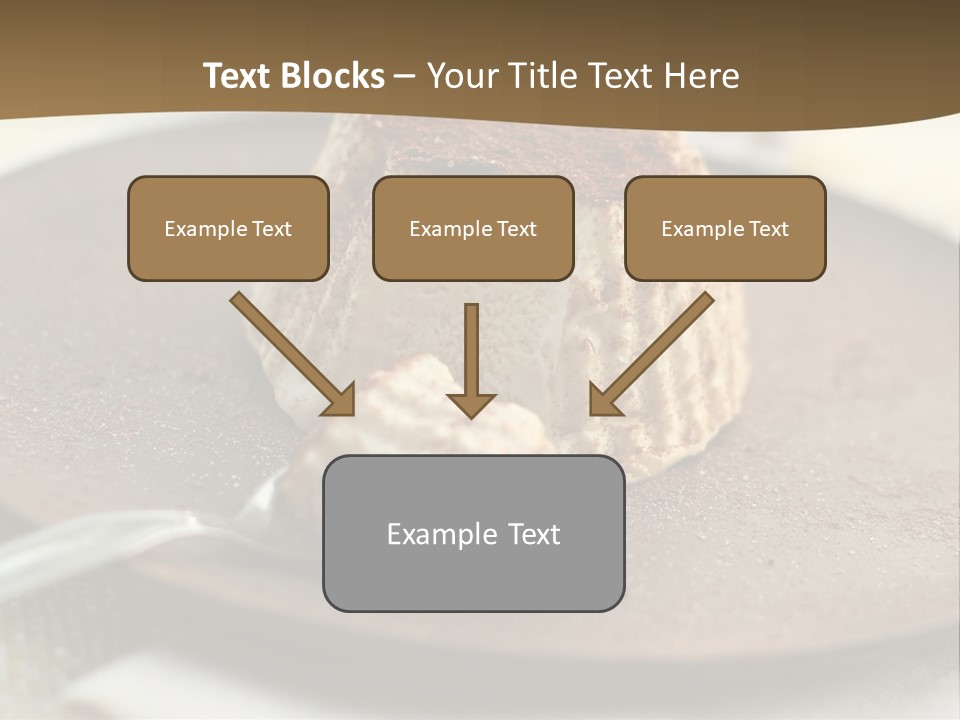 Text Blocks – Your Title Text Here

Example Text

Example Text

Example Text

Example Text